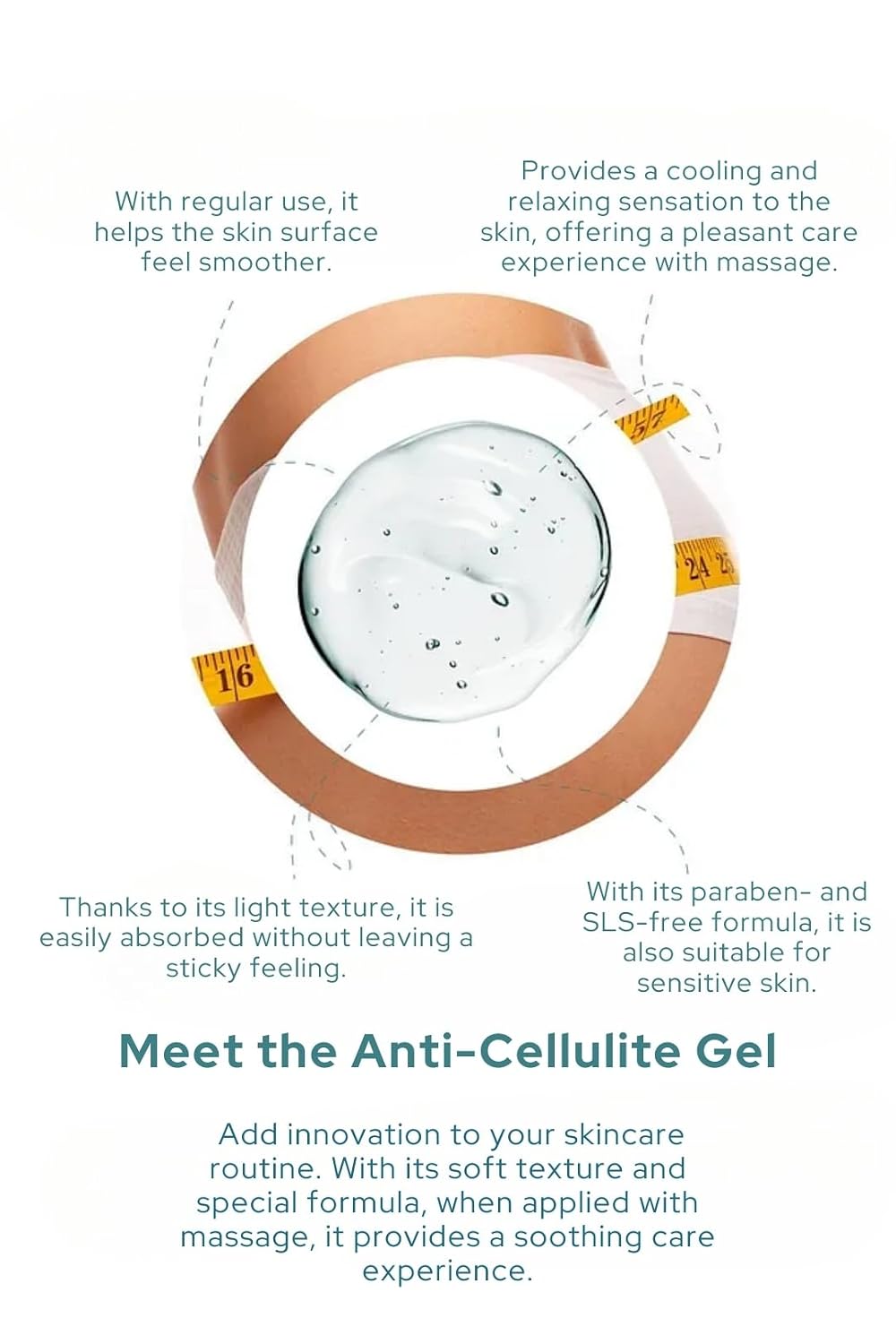 With regular use, it helps the skin surface feel smoother.

Provides a cooling and relaxing sensation to the skin, offering a pleasant care experience with massage.

Thanks to its light texture, it is easily absorbed without leaving a sticky feeling.

With its paraben- and SLS-free formula, it is also suitable for sensitive skin.

Meet the Anti-Cellulite Gel

Add innovation to your skincare routine. With its soft texture and special formula, when applied with massage, it provides a soothing care experience.